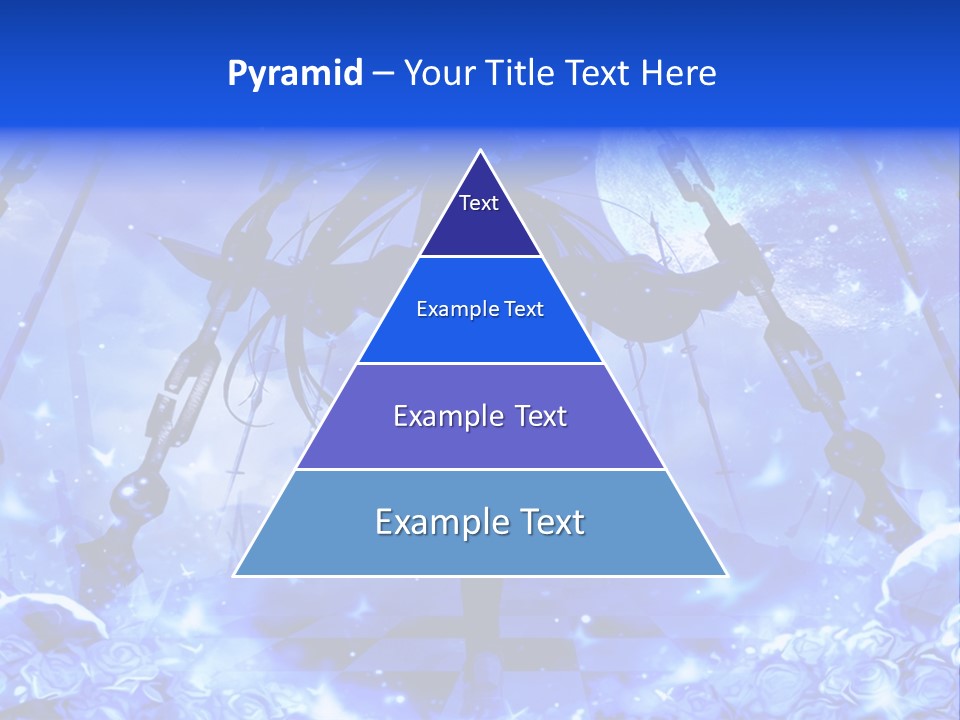 Pyramid – Your Title Text Here

Text

Example Text

Example Text

Example Text